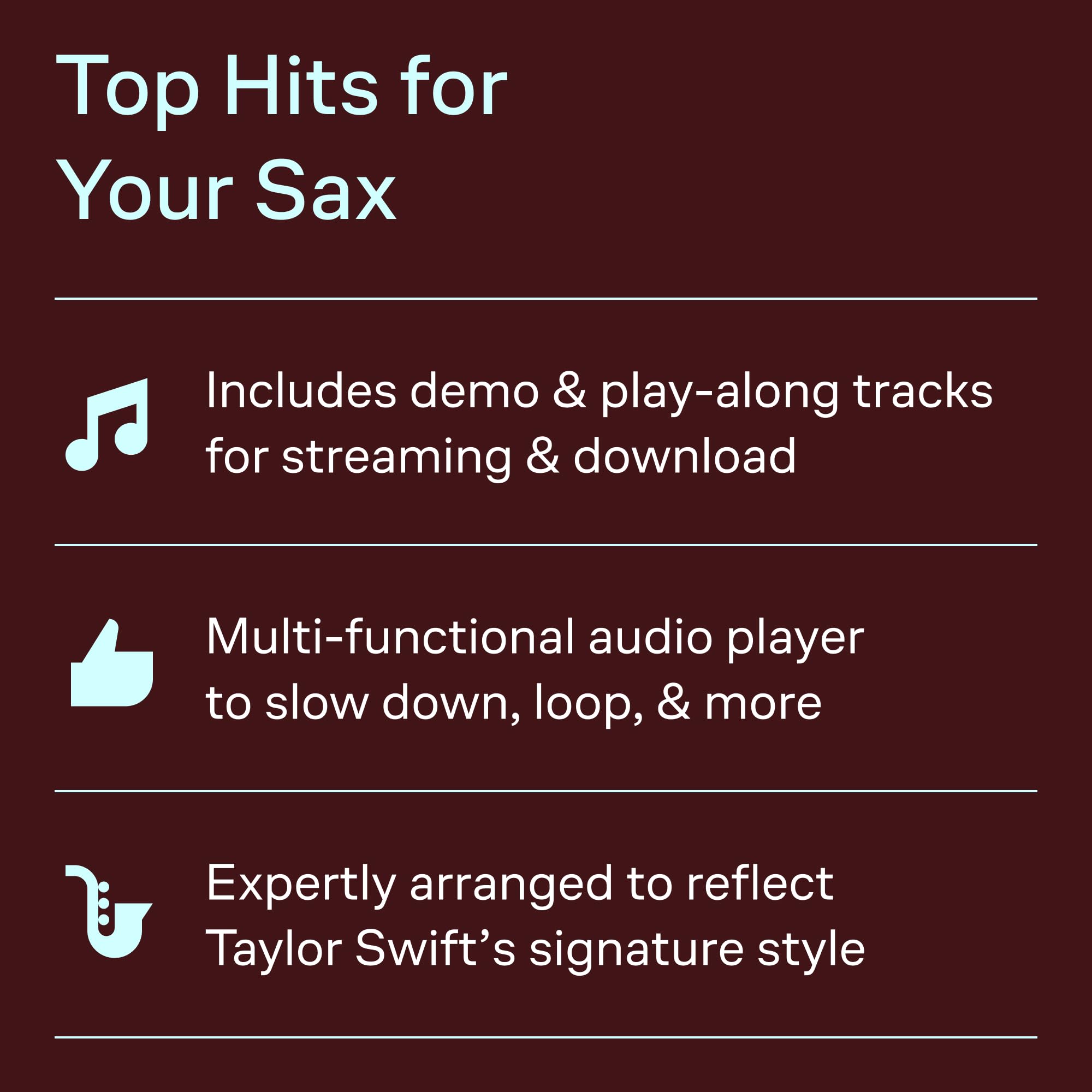 Top Hits for Your Sax

Includes demo & play-along tracks for streaming & download

Multi-functional audio player to slow down, loop, & more

Expertly arranged to reflect Taylor Swift’s signature style